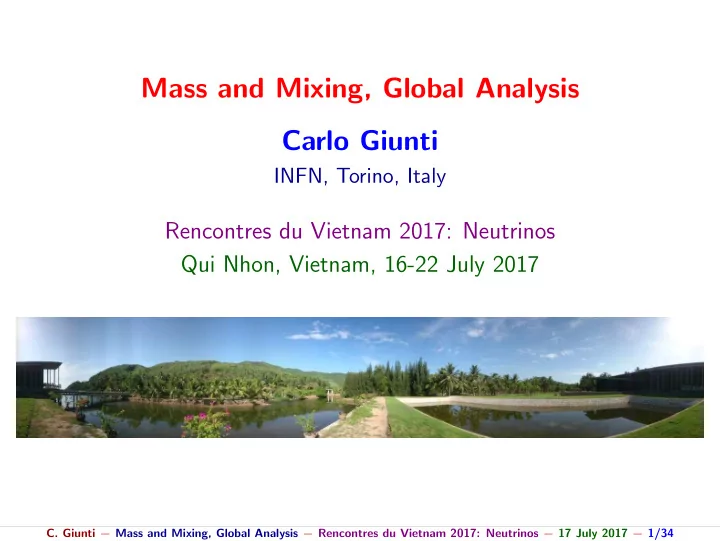 Mass and Mixing, Global Analysis

Carlo Giunti

INFN, Torino, Italy

Rencontres du Vietnam 2017: Neutrinos

Qui Nhon, Vietnam, 16-22 July 2017

C. Giunti – Mass and Mixing, Global Analysis – Rencontres du Vietnam 2017: Neutrinos – 17 July 2017 – 1/34